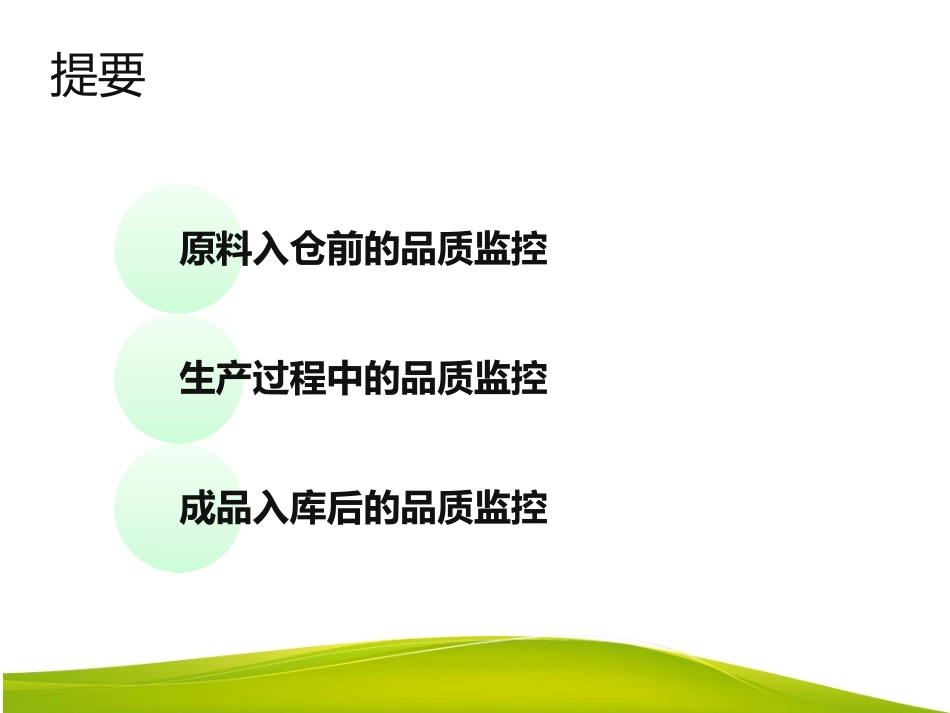 提要

原料入仓前的品质监控

生产过程中的品质监控

成品入库后的品质监控